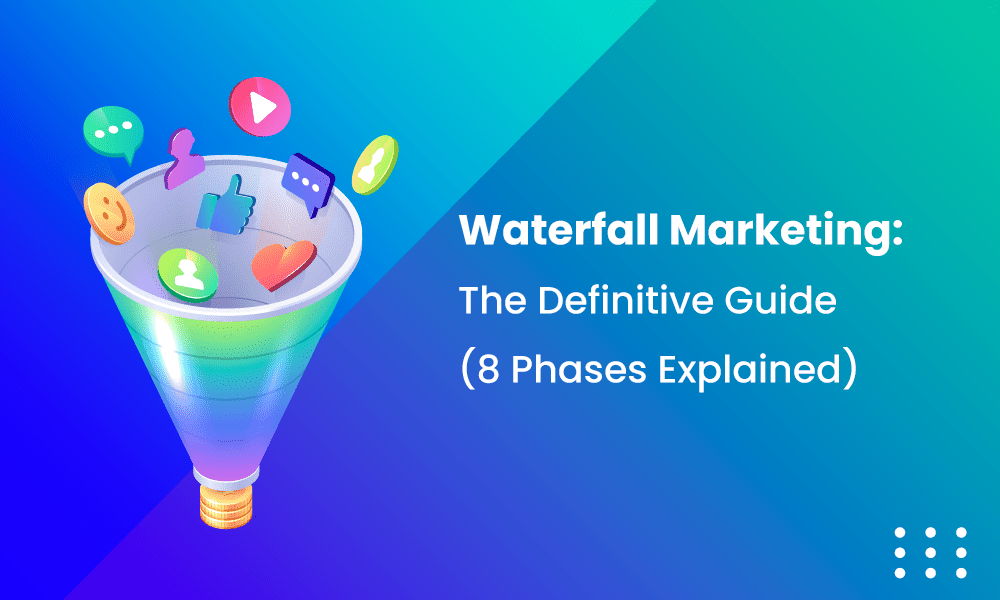 Waterfall Marketing:
The Definitive Guide
(8 Phases Explained)